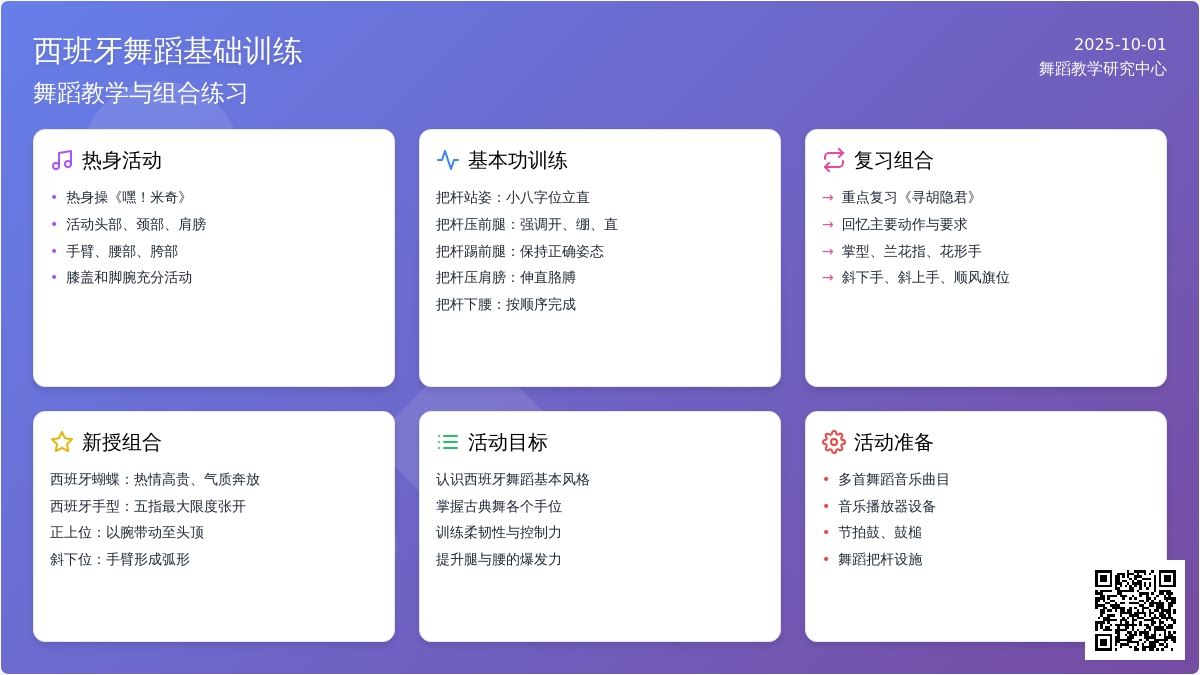 西班牙舞蹈基础训练
舞蹈教学与组合练习

2025-10-01
舞蹈教学研究中心

热身活动
• 热身操《嘿！米奇》
• 活动头部、颈部、肩膀
• 手臂、腰部、胯部
• 膝盖和脚腕充分活动

基本功训练
把杆站姿：小八字位立直
把杆压前腿：强调开、绷、直
把杆踢前腿：保持正确姿态
把杆压肩膀：伸直胳膊
把杆下腰：按顺序完成

复习组合
→ 重点复习《寻胡隐君》
→ 回忆主要动作与要求
→ 掌型、兰花指、花形手
→ 斜下手、斜上手、顺风旗位

新授组合
西班牙蝴蝶：热情高贵、气质奔放
西班牙手型：五指最大限度张开
正上位：以腕带动至头顶
斜下位：手臂形成弧形

活动目标
认识西班牙舞蹈基本风格
掌握古典舞各个手位
训练柔韧性与控制力
提升腿与腰的爆发力

活动准备
• 多首舞蹈音乐曲目
• 音乐播放器设备
• 节拍鼓、鼓槌
• 舞蹈把杆设施